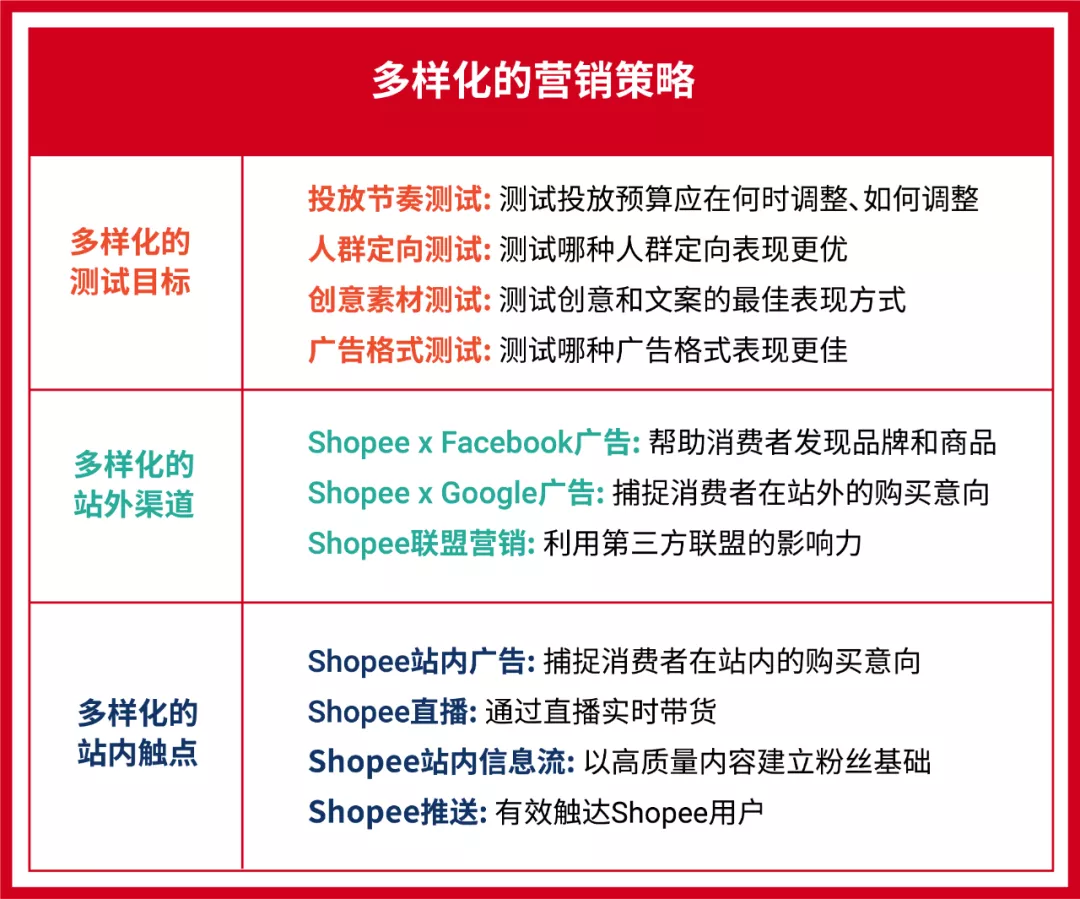 多样化的营销策略

| 多样化的测试目标 | 投放节奏测试: 测试投放预算应在何时调整、如何调整<br>人群定向测试: 测试哪种人群定向表现更优<br>创意素材测试: 测试创意和文案的最佳表现方式<br>广告格式测试: 测试哪种广告格式表现更佳 |
|---|---|
| 多样化的站外渠道 | Shopee x Facebook广告: 帮助消费者发现品牌和商品<br>Shopee x Google广告: 捕捉消费者在站外的购买意向<br>Shopee联盟营销: 利用第三方联盟的影响力 |
| 多样化的站内触点 | Shopee站内广告: 捕捉消费者在站内的购买意向<br>Shopee直播: 通过直播实时带货<br>Shopee站内信息流: 以高质量内容建立粉丝基础<br>Shopee推送: 有效触达Shopee用户 |